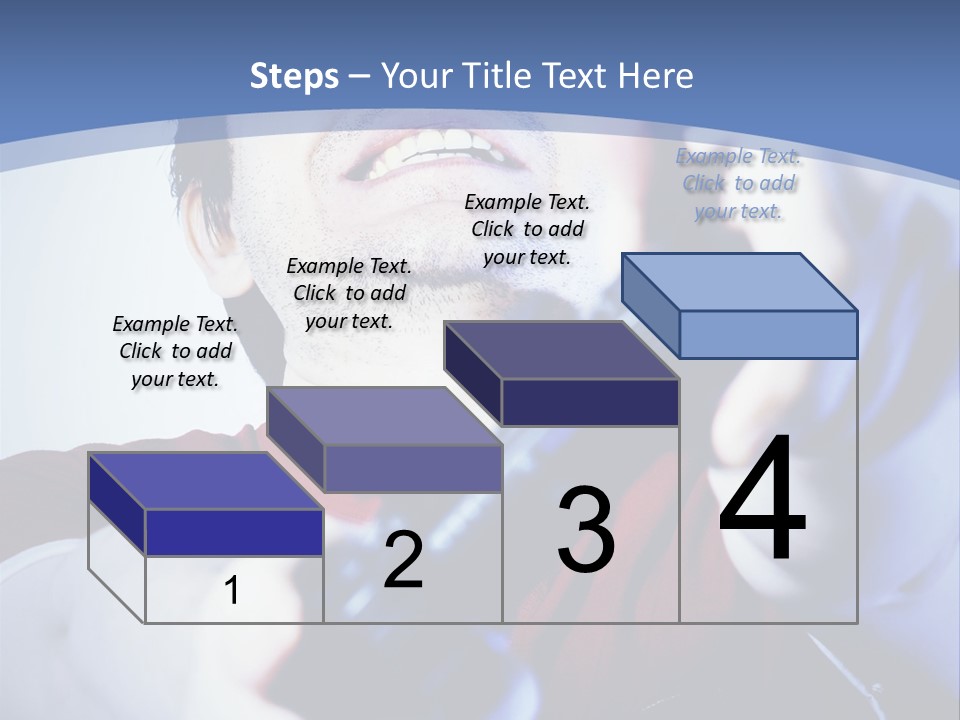 Steps – Your Title Text Here

Example Text. Click to add your text.

Example Text. Click to add your text.

Example Text. Click to add your text.

Example Text. Click to add your text.

1

2

3

4